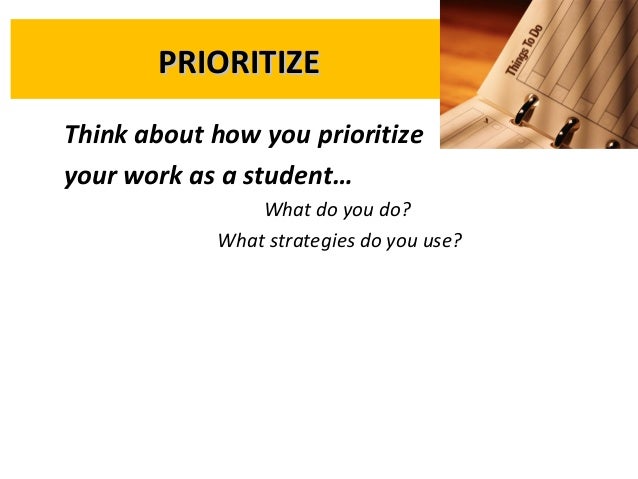 PRIORITIZE

Things To Do

Think about how you prioritize your work as a student…

What do you do?

What strategies do you use?